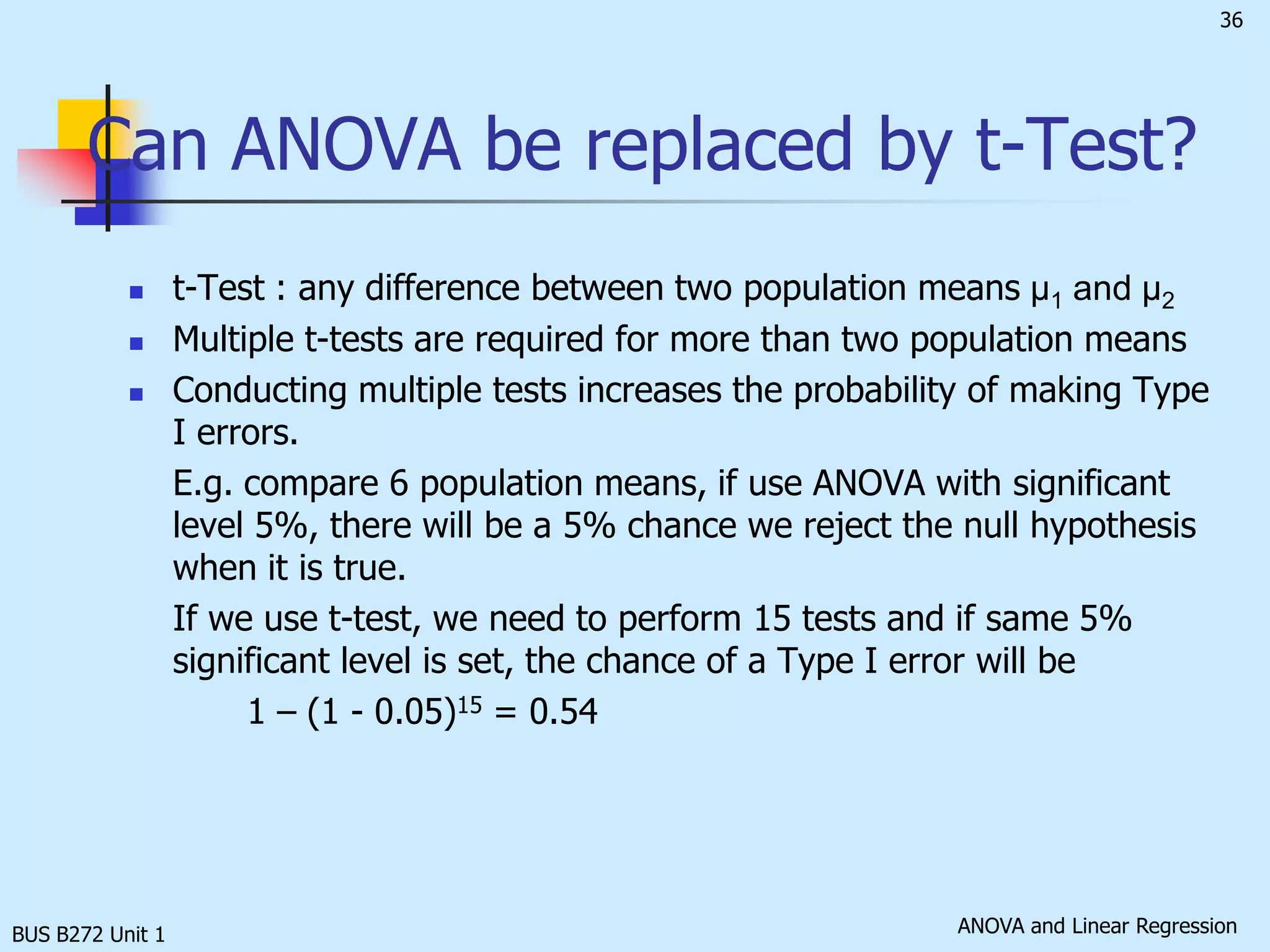 36

Can ANOVA be replaced by t-Test?

- t-Test : any difference between two population means $\mu_1$ and $\mu_2$
- Multiple t-tests are required for more than two population means
- Conducting multiple tests increases the probability of making Type I errors.

E.g. compare 6 population means, if use ANOVA with significant level 5%, there will be a 5% chance we reject the null hypothesis when it is true.

If we use t-test, we need to perform 15 tests and if same 5% significant level is set, the chance of a Type I error will be

$1 – (1 - 0.05)^{15} = 0.54$

BUS B272 Unit 1

ANOVA and Linear Regression